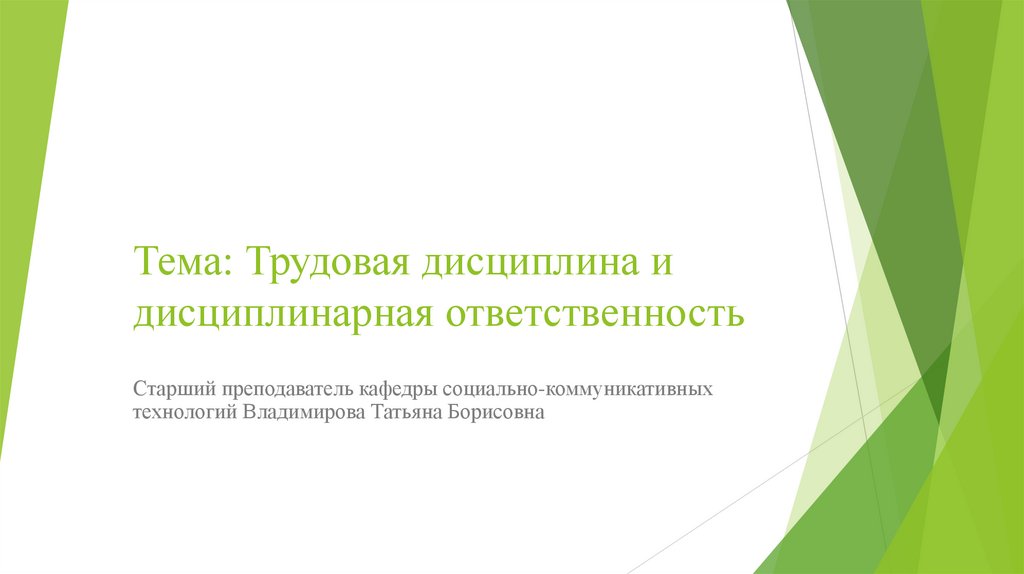 Тема: Трудовая дисциплина и дисциплинарная ответственность

Старший преподаватель кафедры социально-коммуникативных технологий Владимирова Татьяна Борисовна